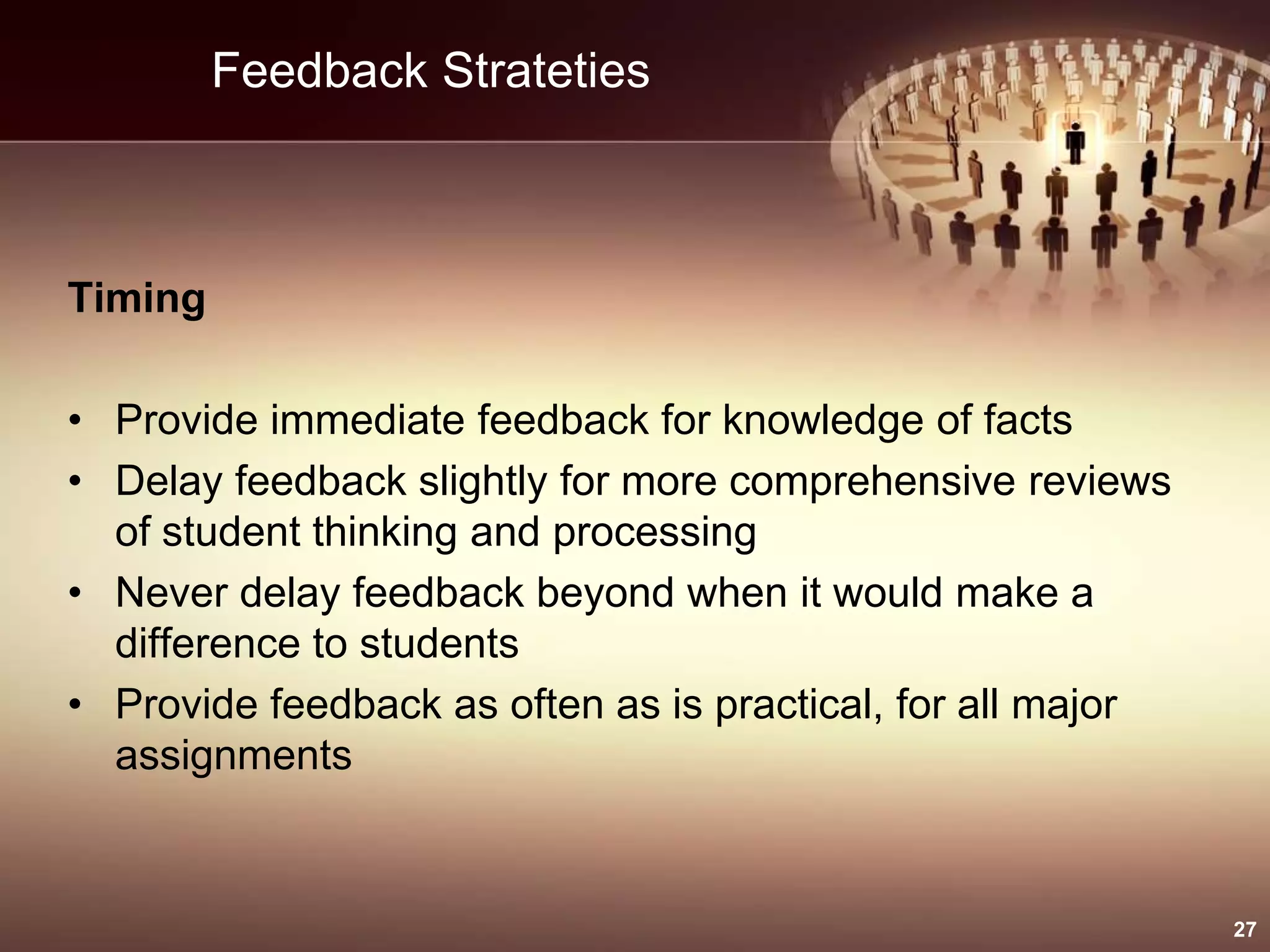 Feedback Strateties

Timing

• Provide immediate feedback for knowledge of facts
• Delay feedback slightly for more comprehensive reviews of student thinking and processing
• Never delay feedback beyond when it would make a difference to students
• Provide feedback as often as is practical, for all major assignments

27